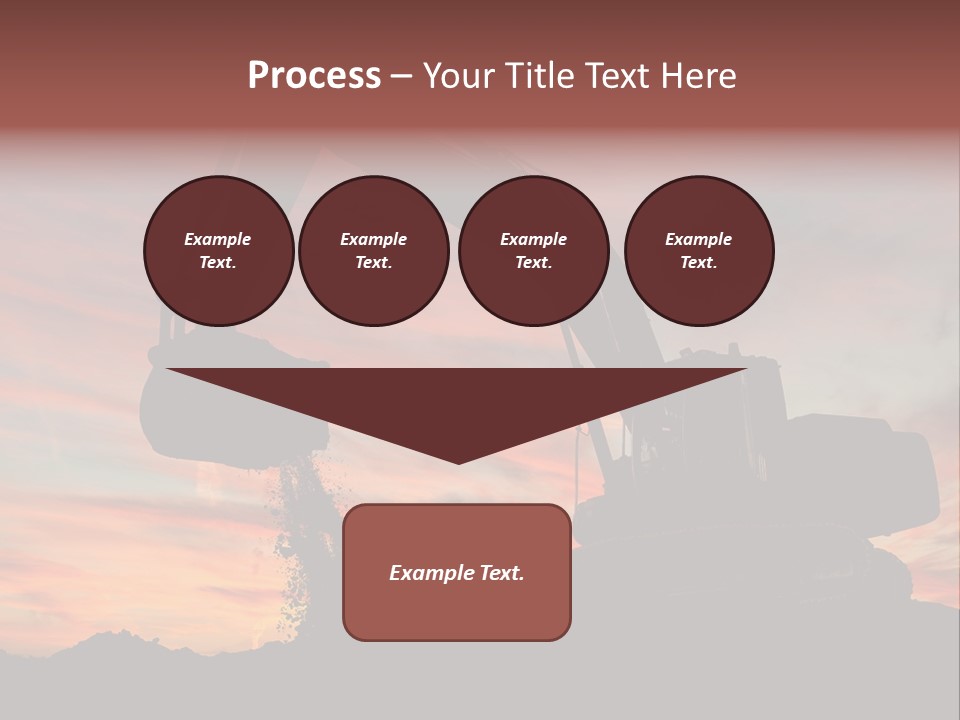 Process – Your Title Text Here

Example Text.

Example Text.

Example Text.

Example Text.

Example Text.